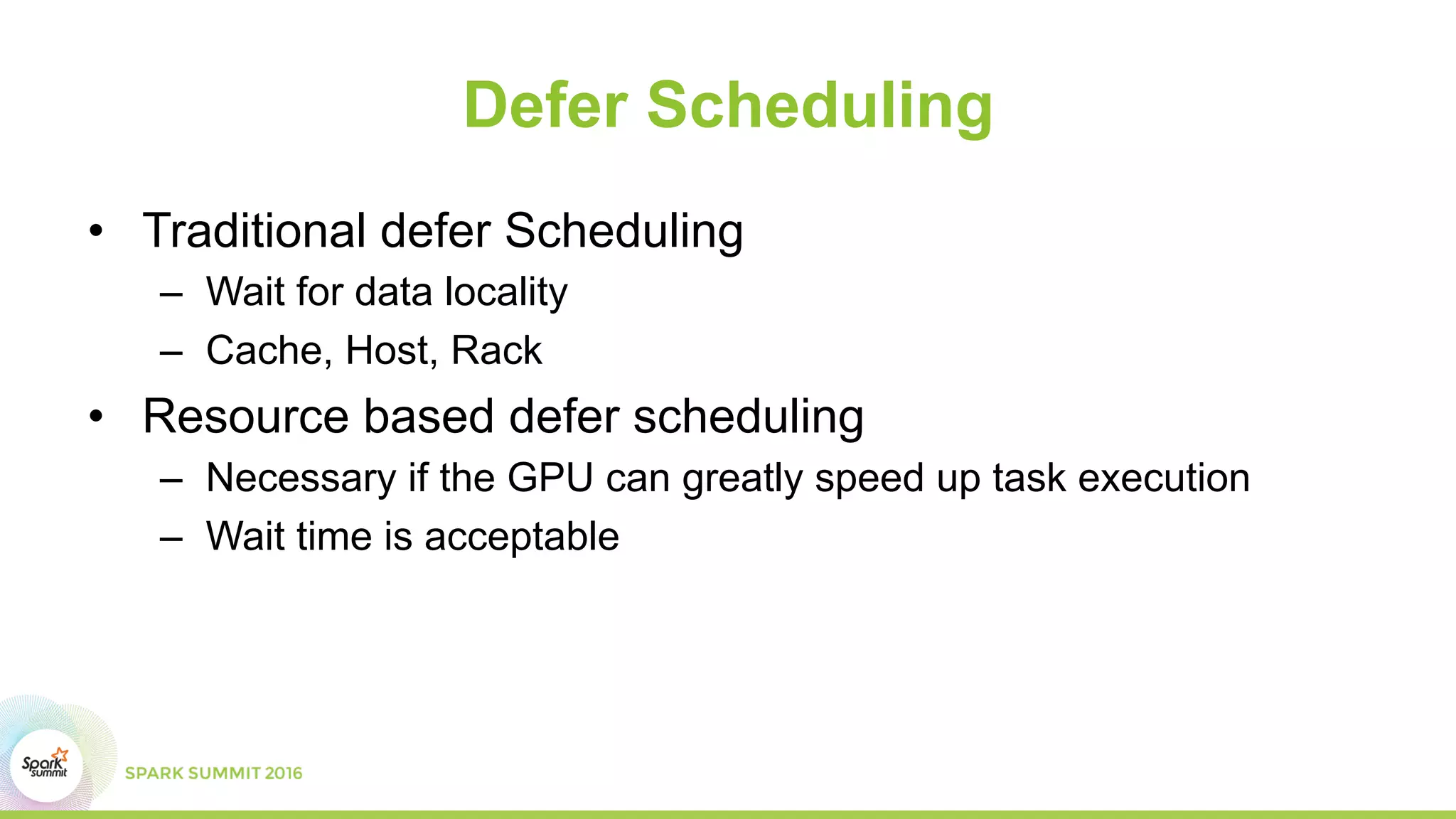 Defer Scheduling

• Traditional defer Scheduling
  – Wait for data locality
  – Cache, Host, Rack
• Resource based defer scheduling
  – Necessary if the GPU can greatly speed up task execution
  – Wait time is acceptable

Spark summit

SPARK SUMMIT 2016